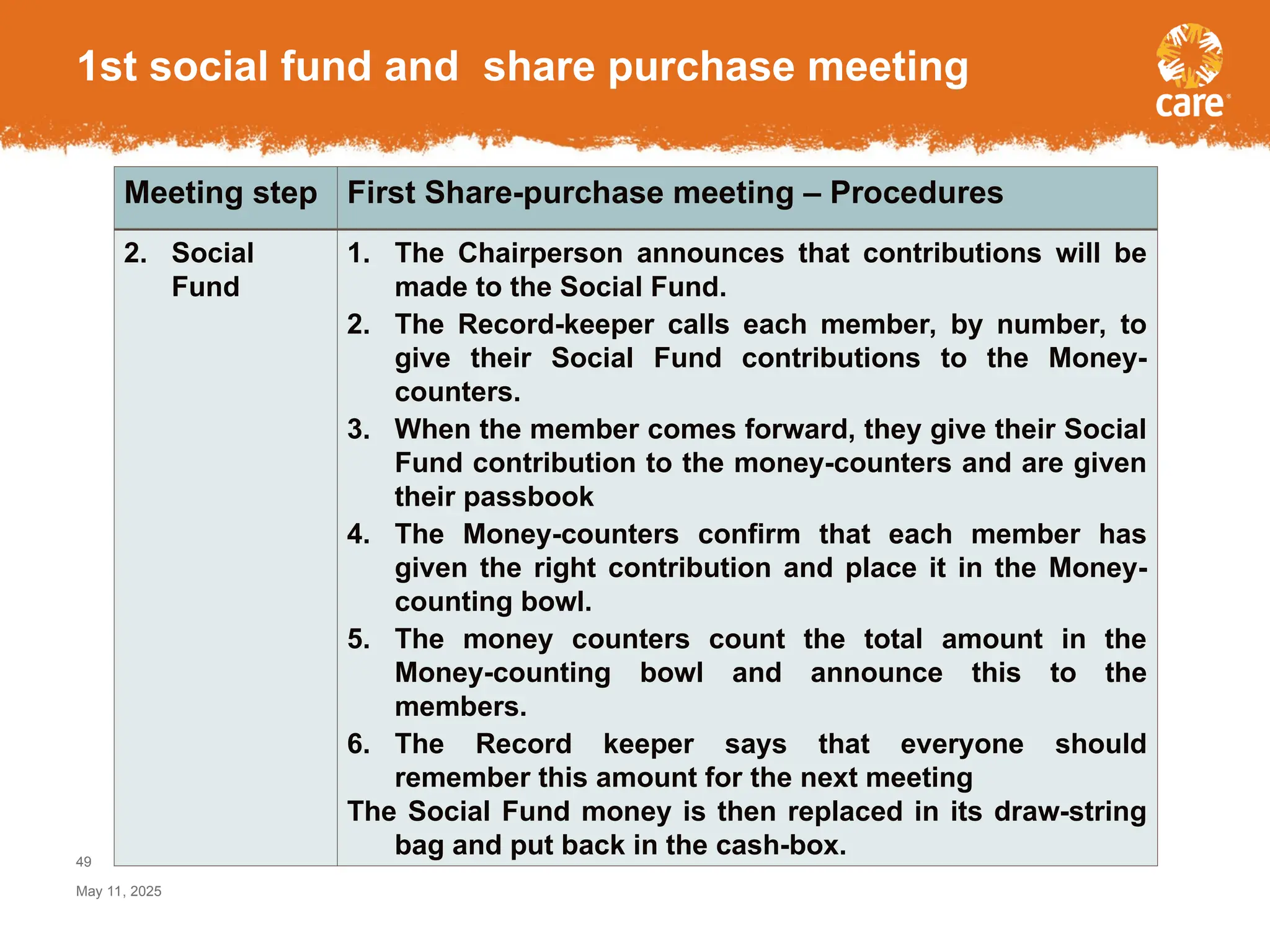 1st social fund and share purchase meeting

care

| Meeting step | First Share-purchase meeting – Procedures |
|---|---|
| 2. Social Fund | 1. The Chairperson announces that contributions will be made to the Social Fund. 2. The Record-keeper calls each member, by number, to give their Social Fund contributions to the Money-counters. 3. When the member comes forward, they give their Social Fund contribution to the money-counters and are given their passbook 4. The Money-counters confirm that each member has given the right contribution and place it in the Money-counting bowl. 5. The money counters count the total amount in the Money-counting bowl and announce this to the members. 6. The Record keeper says that everyone should remember this amount for the next meeting The Social Fund money is then replaced in its draw-string bag and put back in the cash-box. |

49

May 11, 2025